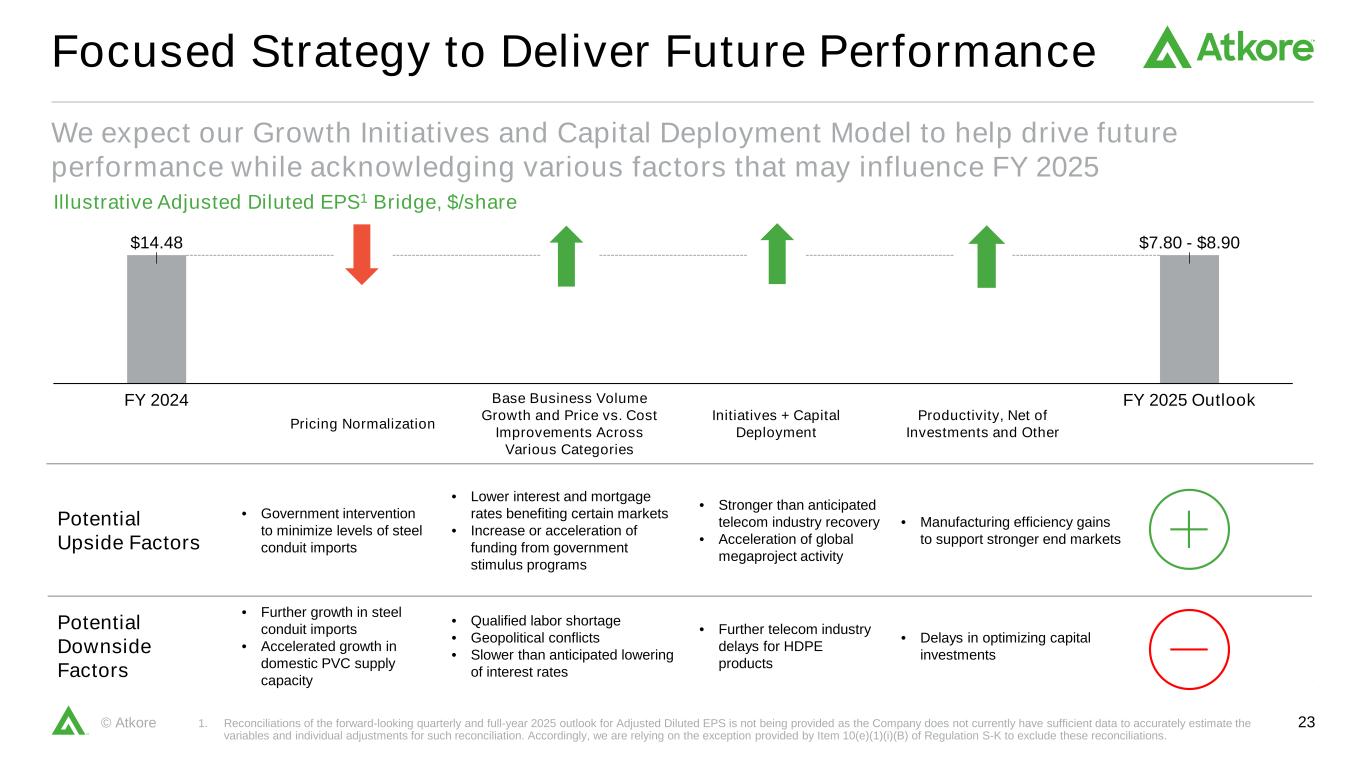 Focused Strategy to Deliver Future Performance

Atkore

We expect our Growth Initiatives and Capital Deployment Model to help drive future performance while acknowledging various factors that may influence FY 2025

Illustrative Adjusted Diluted EPS$^1$ Bridge, $/share

$14.48

$7.80 - $8.90

FY 2024

Pricing Normalization

Base Business Volume Growth and Price vs. Cost Improvements Across Various Categories

Initiatives + Capital Deployment

Productivity, Net of Investments and Other

FY 2025 Outlook

Potential Upside Factors

• Government intervention to minimize levels of steel conduit imports

• Lower interest and mortgage rates benefiting certain markets
• Increase or acceleration of funding from government stimulus programs

• Stronger than anticipated telecom industry recovery
• Acceleration of global megaproject activity

• Manufacturing efficiency gains to support stronger end markets

Potential Downside Factors

• Further growth in steel conduit imports
• Accelerated growth in domestic PVC supply capacity

• Qualified labor shortage
• Geopolitical conflicts
• Slower than anticipated lowering of interest rates

• Further telecom industry delays for HDPE products

• Delays in optimizing capital investments

© Atkore

1. Reconciliations of the forward-looking quarterly and full-year 2025 outlook for Adjusted Diluted EPS is not being provided as the Company does not currently have sufficient data to accurately estimate the variables and individual adjustments for such reconciliation. Accordingly, we are relying on the exception provided by Item 10(e)(1)(i)(B) of Regulation S-K to exclude these reconciliations.

23